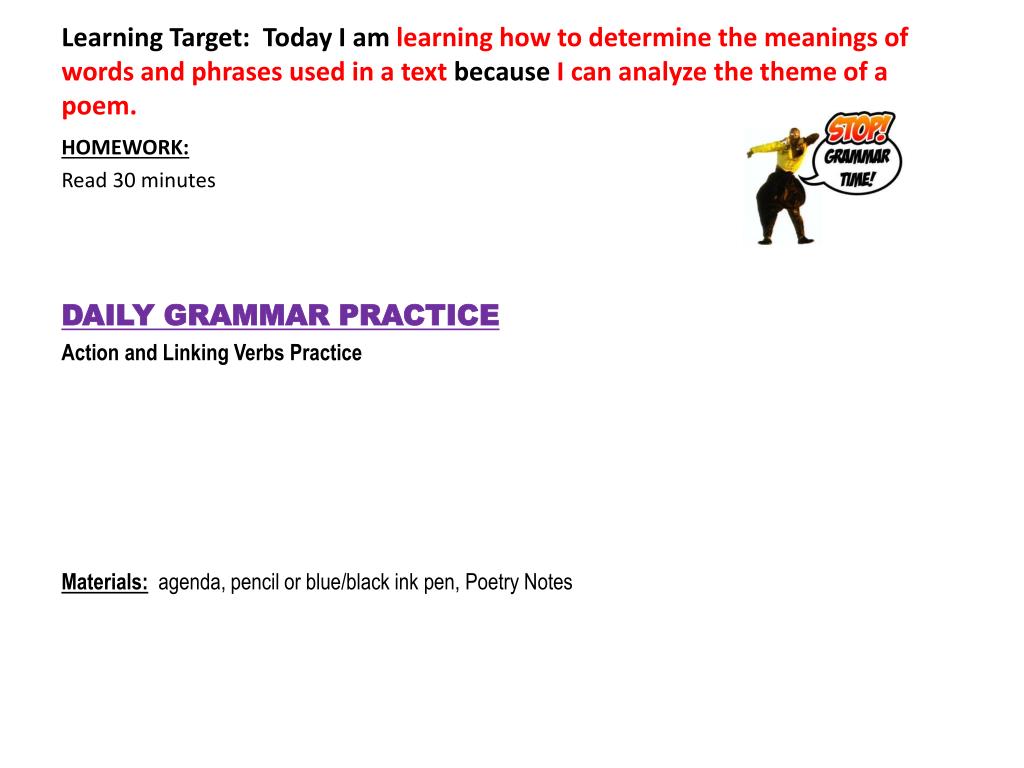 Learning Target: Today I am learning how to determine the meanings of words and phrases used in a text because I can analyze the theme of a poem.

HOMEWORK:
Read 30 minutes

STOP! GRAMMAR TIME!

DAILY GRAMMAR PRACTICE
Action and Linking Verbs Practice

Materials: agenda, pencil or blue/black ink pen, Poetry Notes